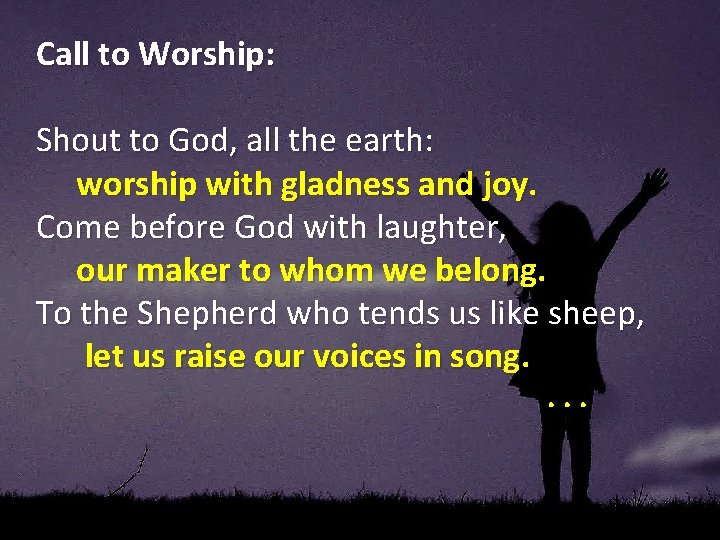 Call to Worship:

Shout to God, all the earth:
worship with gladness and joy.
Come before God with laughter,
our maker to whom we belong.
To the Shepherd who tends us like sheep,
let us raise our voices in song.
. . .